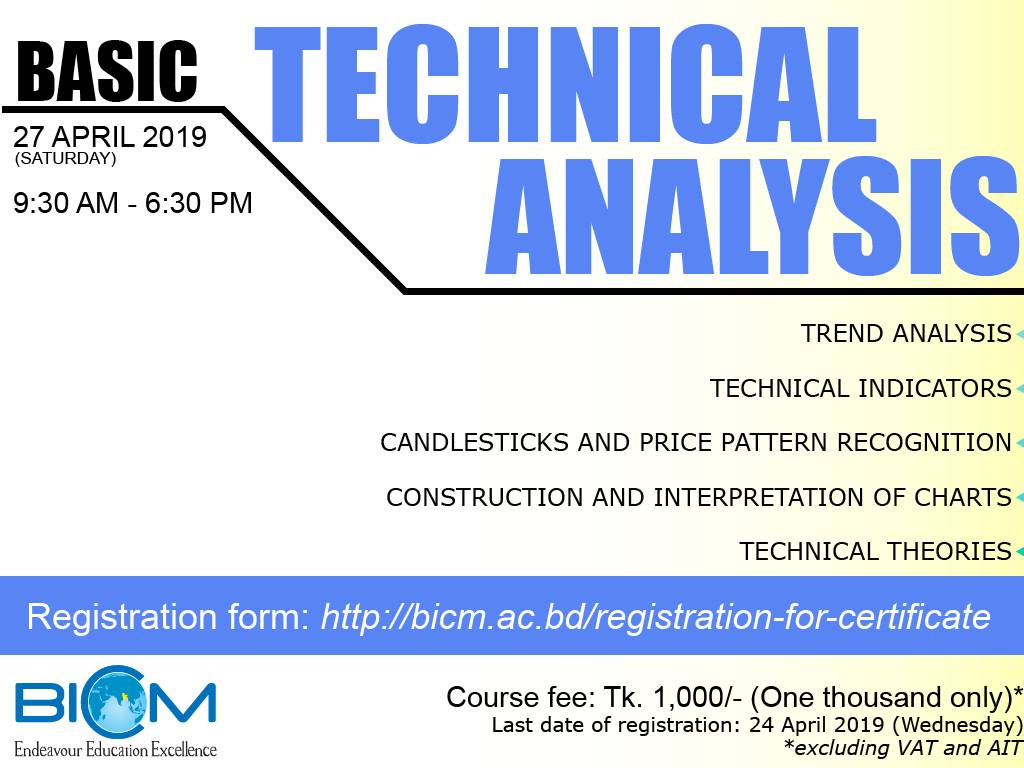 BASIC
TECHNICAL ANALYSIS

27 APRIL 2019
(SATURDAY)

9:30 AM - 6:30 PM

TREND ANALYSIS

TECHNICAL INDICATORS

CANDLESTICKS AND PRICE PATTERN RECOGNITION

CONSTRUCTION AND INTERPRETATION OF CHARTS

TECHNICAL THEORIES

Registration form: http://bicm.ac.bd/registration-for-certificate

BICM
Endeavour Education Excellence

Course fee: Tk. 1,000/- (One thousand only)*
Last date of registration: 24 April 2019 (Wednesday)
*excluding VAT and AIT